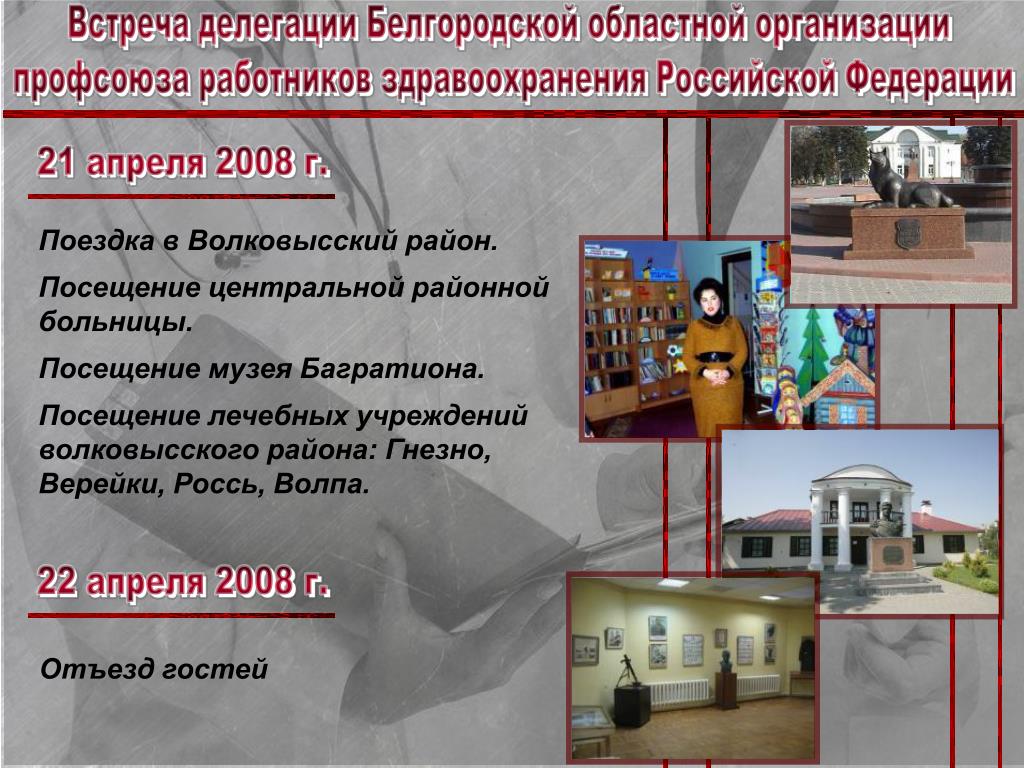 Встреча делегации Белгородской областной организации профсоюза работников здравоохранения Российской Федерации

21 апреля 2008 г.

Поездка в Волковысский район.

Посещение центральной районной больницы.

Посещение музея Багратиона.

Посещение лечебных учреждений волковысского района: Гнезно, Верейки, Россь, Волпа.

22 апреля 2008 г.

Отъезд гостей